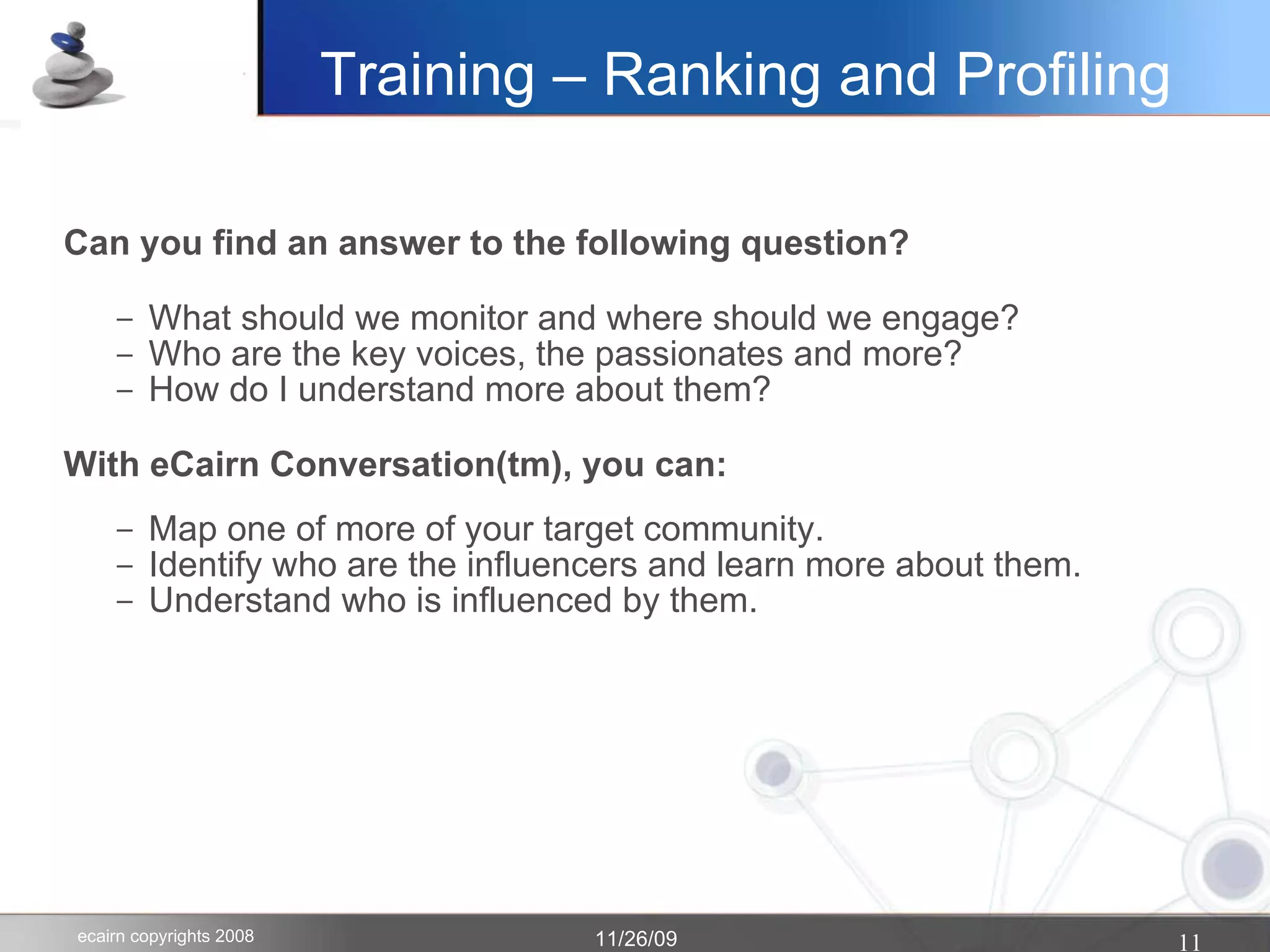 Training – Ranking and Profiling

Can you find an answer to the following question?

– What should we monitor and where should we engage?
– Who are the key voices, the passionates and more?
– How do I understand more about them?

With eCairn Conversation(tm), you can:

– Map one of more of your target community.
– Identify who are the influencers and learn more about them.
– Understand who is influenced by them.

ecairn copyrights 2008

11/26/09

11